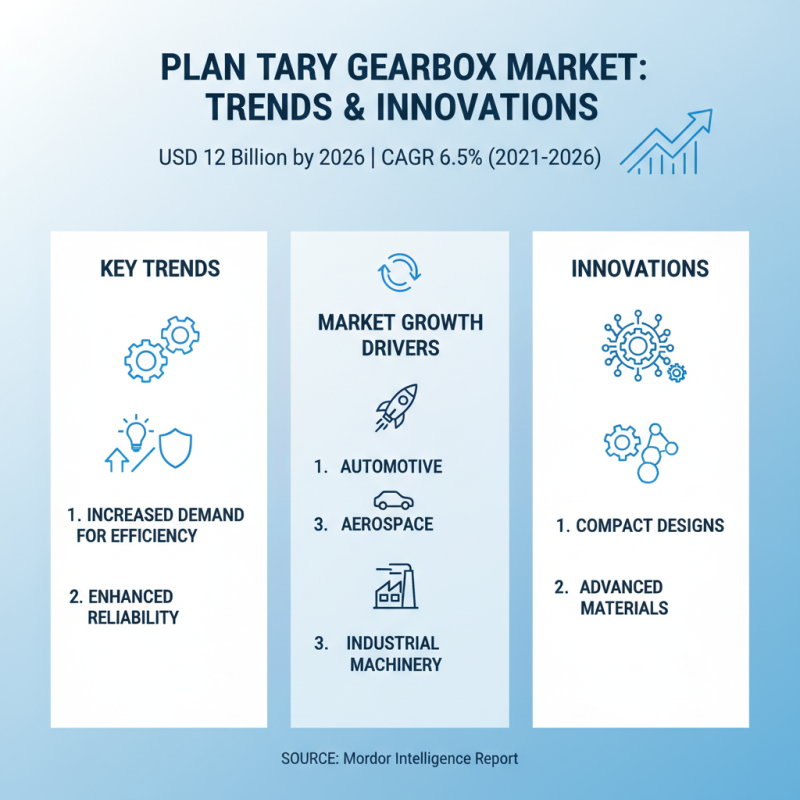 PLAN TARY GEARBOX MARKET: TRENDS & INNOVATIONS

USD 12 Billion by 2026 | CAGR 6.5% (2021-2026)

KEY TRENDS

1. INCREASED DEMAND FOR EFFICIENCY

2. ENHANCED RELIABILITY

MARKET GROWTH DRIVERS

1. AUTOMOTIVE

3. AEROSPACE

3. INDUSTRIAL MACHINERY

INNOVATIONS

1. COMPACT DESIGNS

2. ADVANCED MATERIALS

SOURCE: Mordor Intelligence Report